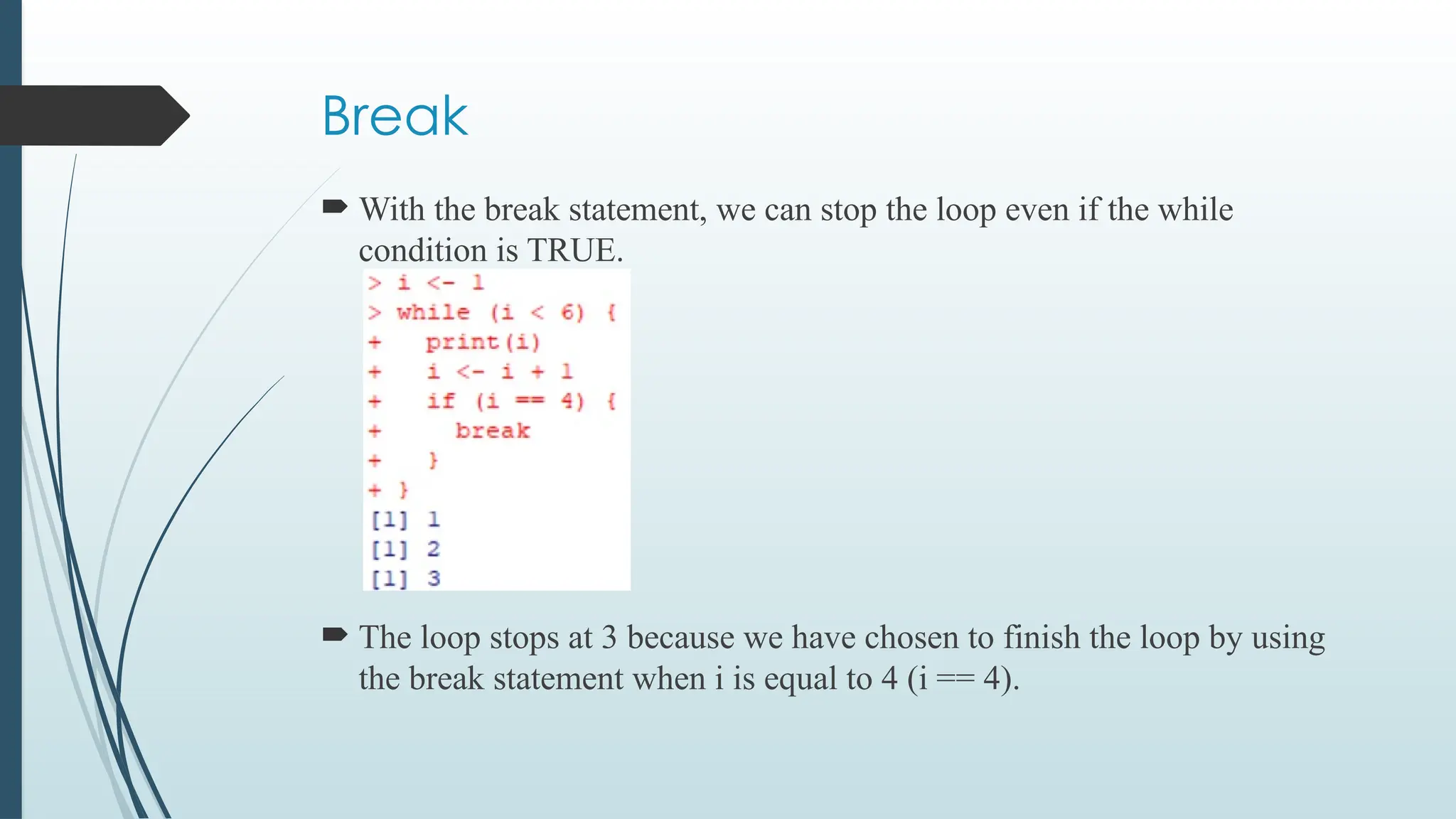 Break

With the break statement, we can stop the loop even if the while condition is TRUE.

> i <- 1
> while (i < 6) {
+   print(i)
+   i <- i + 1
+   if (i == 4) {
+     break
+   }
+ }
[1] 1
[1] 2
[1] 3

The loop stops at 3 because we have chosen to finish the loop by using the break statement when i is equal to 4 (i == 4).